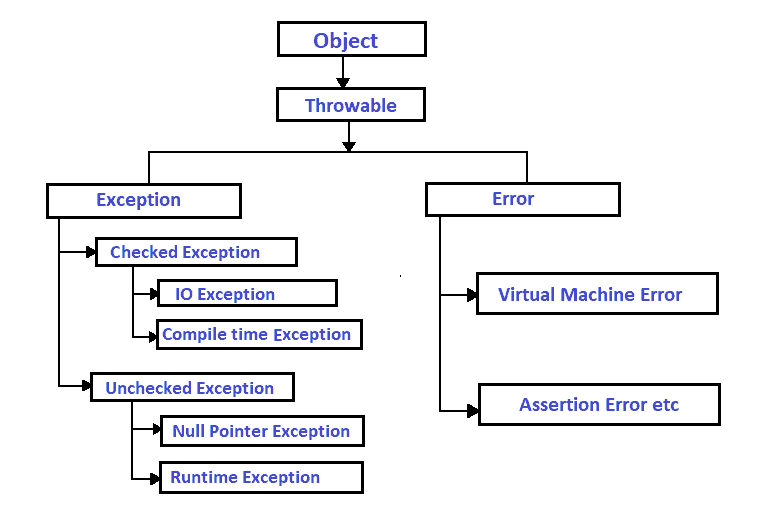 Object
Throwable
Exception
Checked Exception
IO Exception
Compile time Exception
Unchecked Exception
Null Pointer Exception
Runtime Exception
Error
Virtual Machine Error
Assertion Error etc